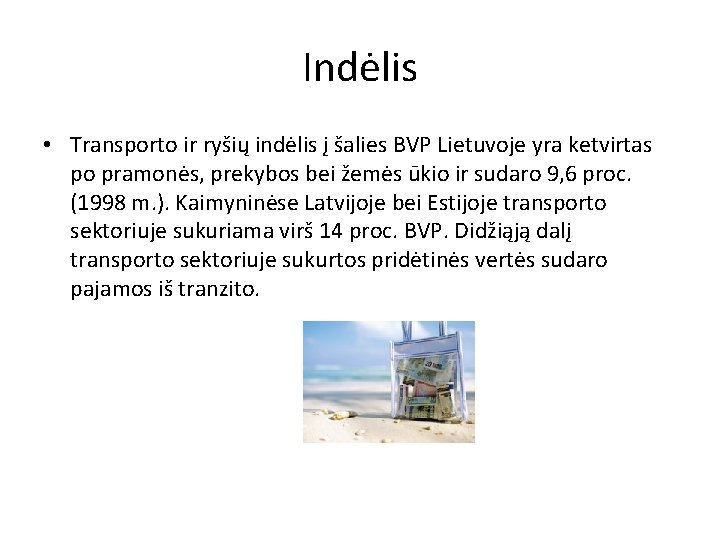 Indėlis

• Transporto ir ryšių indėlis į šalies BVP Lietuvoje yra ketvirtas po pramonės, prekybos bei žemės ūkio ir sudaro 9,6 proc. (1998 m.). Kaimyninėse Latvijoje bei Estijoje transporto sektoriuje sukuriama virš 14 proc. BVP. Didžiąją dalį transporto sektoriuje sukurtos pridėtinės vertės sudaro pajamos iš tranzito.